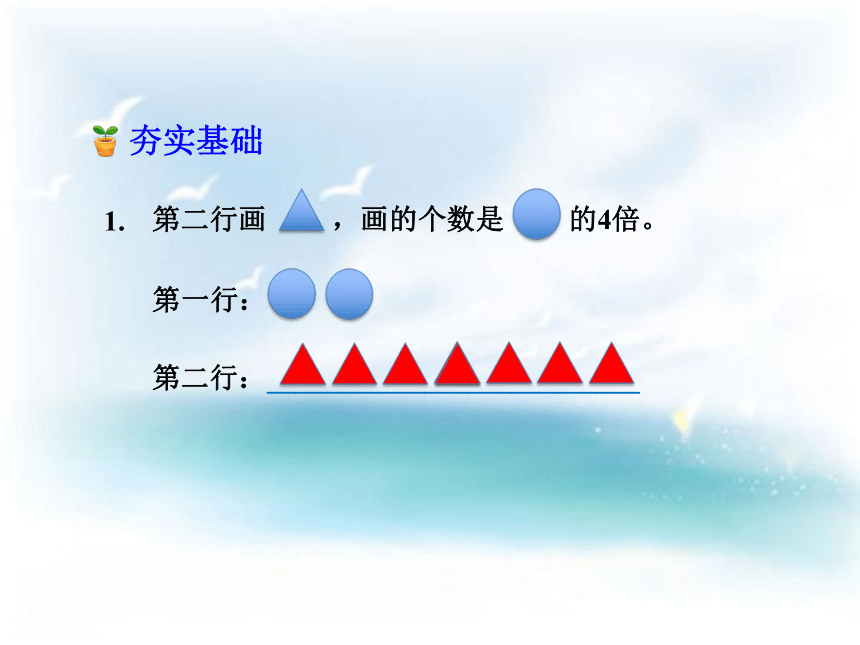 夯实基础

1. 第二行画 ，画的个数是 的4倍。

第一行：

第二行：